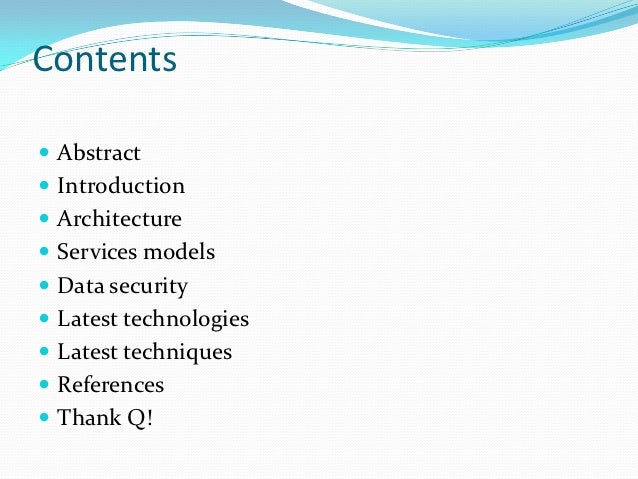 Contents

- Abstract
- Introduction
- Architecture
- Services models
- Data security
- Latest technologies
- Latest techniques
- References
- Thank Q!